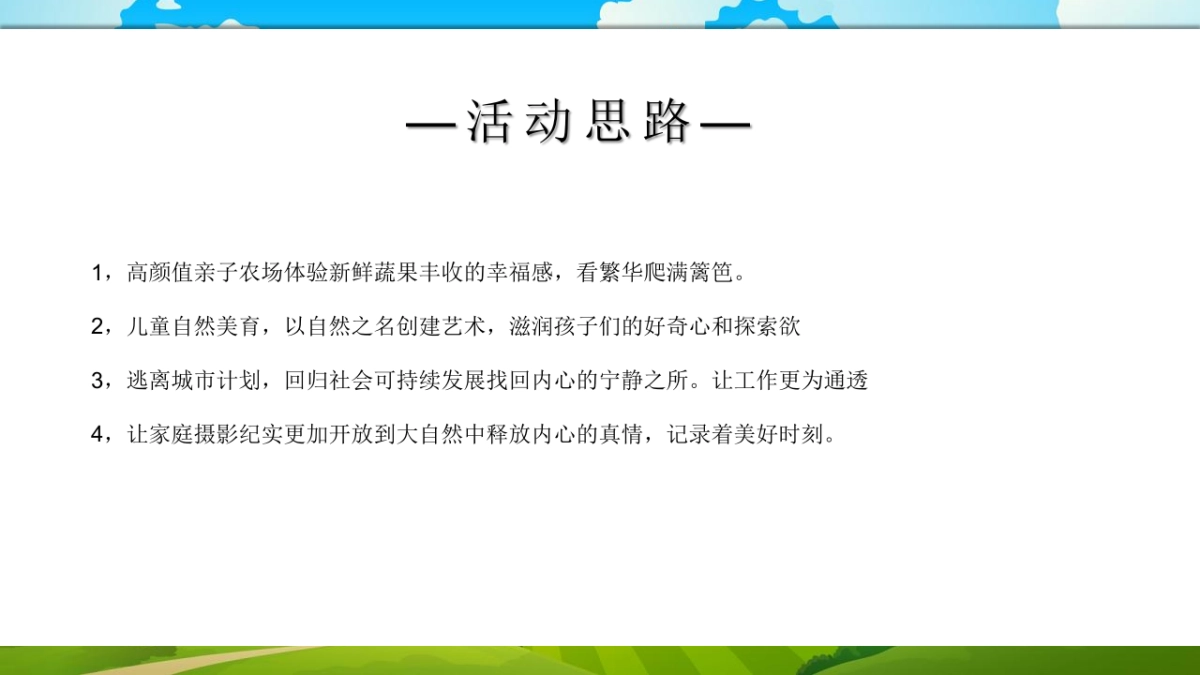 —活动思路—

1，高颜值亲子农场体验新鲜蔬果丰收的幸福感，看繁华爬满篱笆。

2，儿童自然美育，以自然之名创建艺术，滋润孩子们的好奇心和探索欲

3，逃离城市计划，回归社会可持续发展找回内心的宁静之所。让工作更为通透

4，让家庭摄影纪实更加开放到大自然中释放内心的真情，记录着美好时刻。